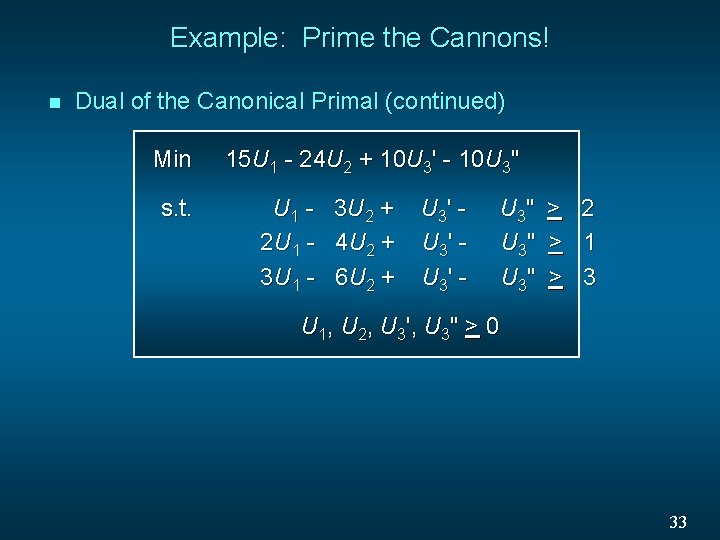 Example: Prime the Cannons!

Dual of the Canonical Primal (continued)

Min $15U_1 - 24U_2 + 10U_3' - 10U_3''$

s.t. $U_1 - 3U_2 + U_3' - U_3'' \geq 2$
$2U_1 - 4U_2 + U_3' - U_3'' \geq 1$
$3U_1 - 6U_2 + U_3' - U_3'' \geq 3$

$U_1, U_2, U_3', U_3'' \geq 0$

33